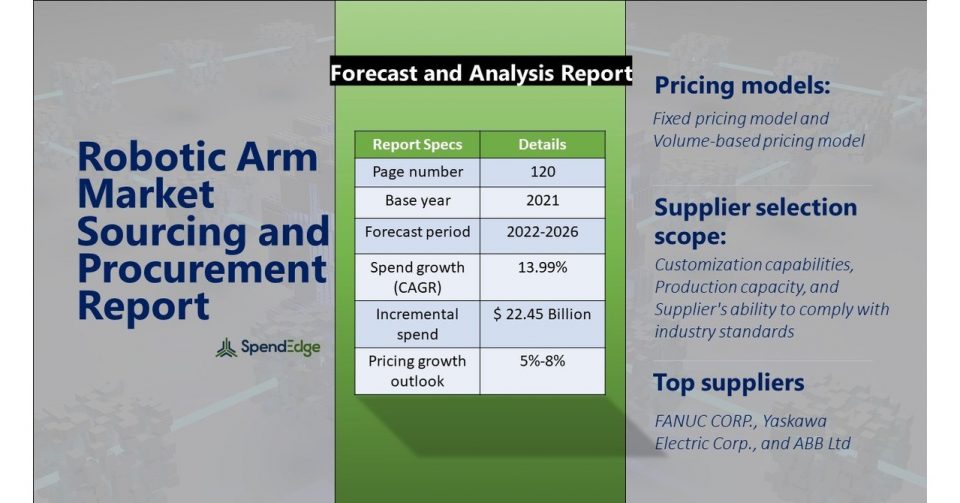 Robotic Arm Market Sourcing and Procurement Report

SpendEdge

Forecast and Analysis Report

| Report Specs | Details |
|---|---|
| Page number | 120 |
| Base year | 2021 |
| Forecast period | 2022-2026 |
| Spend growth (CAGR) | 13.99% |
| Incremental spend | $ 22.45 Billion |
| Pricing growth outlook | 5%-8% |

Pricing models:

Fixed pricing model and Volume-based pricing model

Supplier selection scope:

Customization capabilities, Production capacity, and Supplier's ability to comply with industry standards

Top suppliers

FANUC CORP., Yaskawa Electric Corp., and ABB Ltd